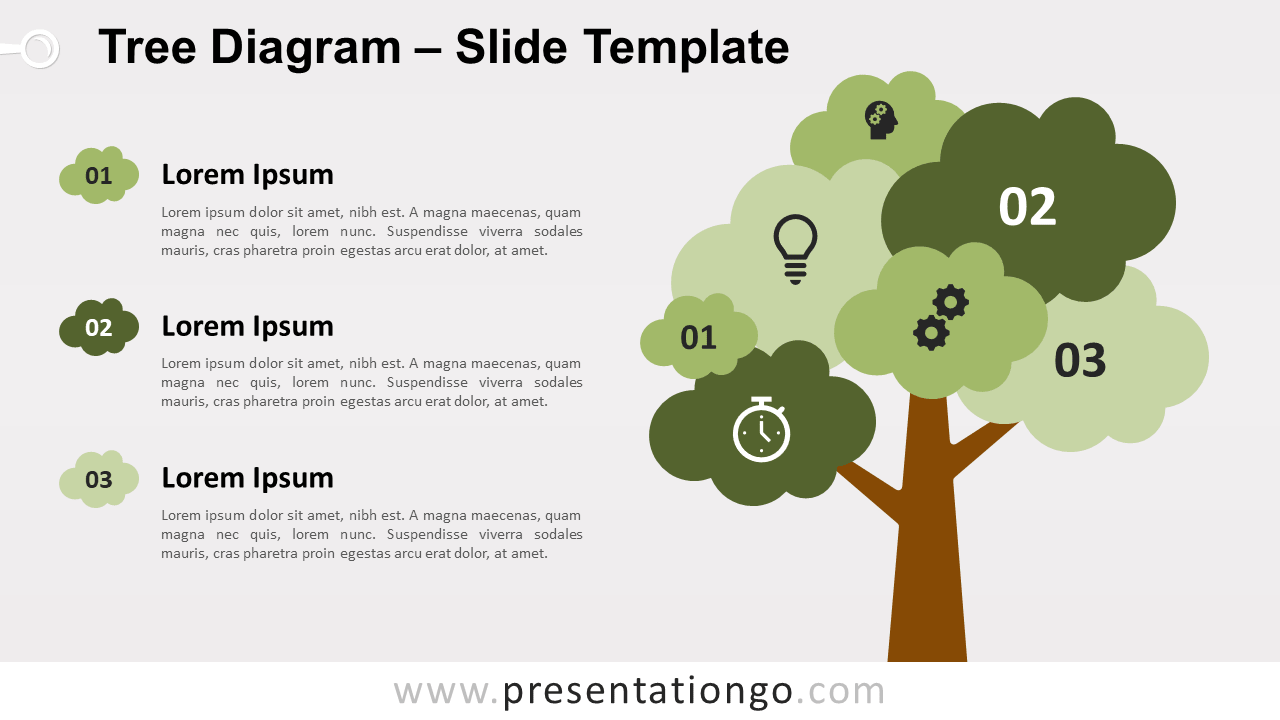 Tree Diagram – Slide Template

01

Lorem Ipsum

Lorem ipsum dolor sit amet, nibh est. A magna maecenas, quam magna nec quis, lorem nunc. Suspendisse viverra sodales mauris, cras pharetra proin egestas arcu erat dolor, at amet.

02

Lorem Ipsum

Lorem ipsum dolor sit amet, nibh est. A magna maecenas, quam magna nec quis, lorem nunc. Suspendisse viverra sodales mauris, cras pharetra proin egestas arcu erat dolor, at amet.

03

Lorem Ipsum

Lorem ipsum dolor sit amet, nibh est. A magna maecenas, quam magna nec quis, lorem nunc. Suspendisse viverra sodales mauris, cras pharetra proin egestas arcu erat dolor, at amet.

02

01

03

www.presentationgo.com